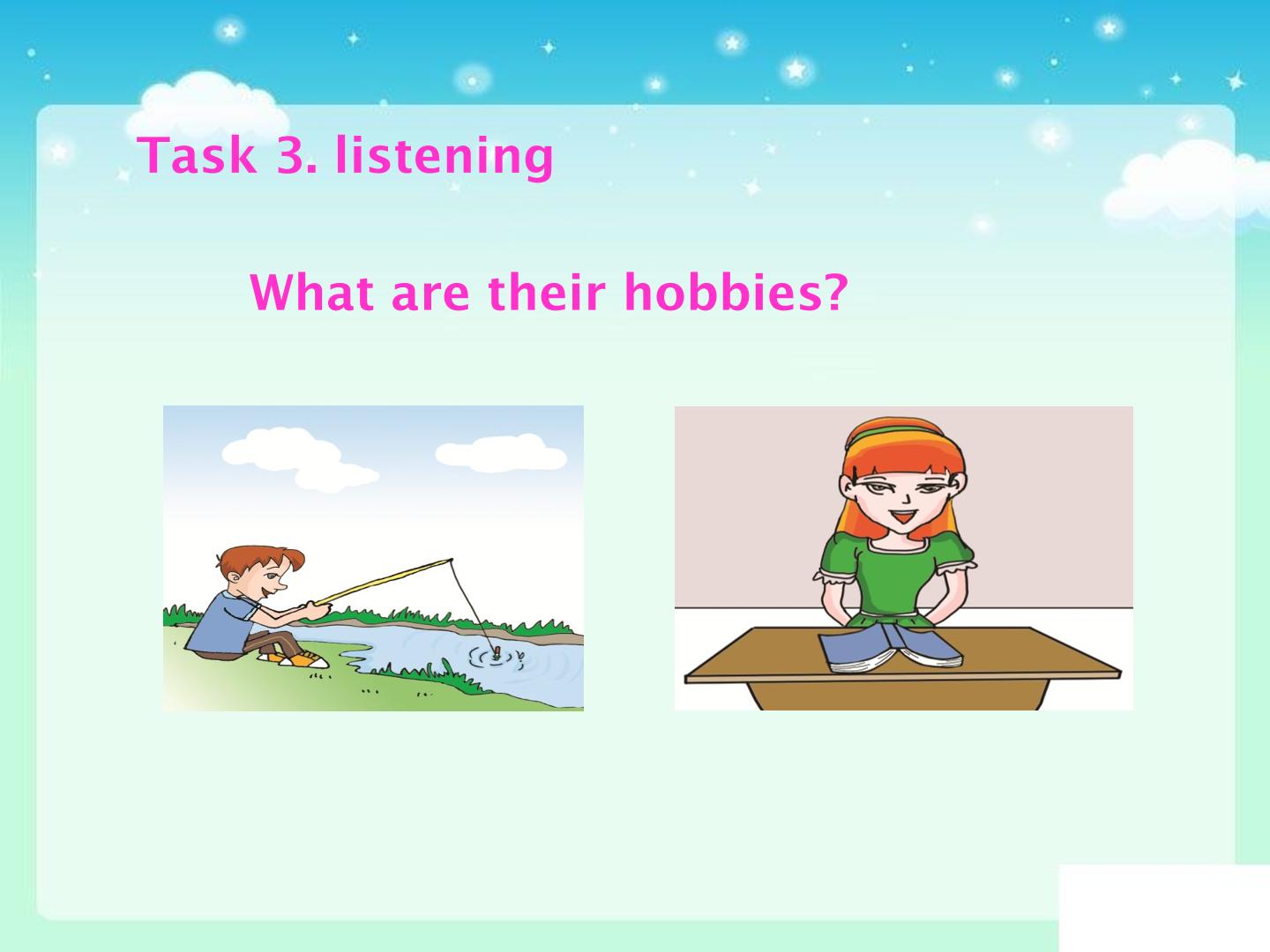 Task 3. listening

What are their hobbies?